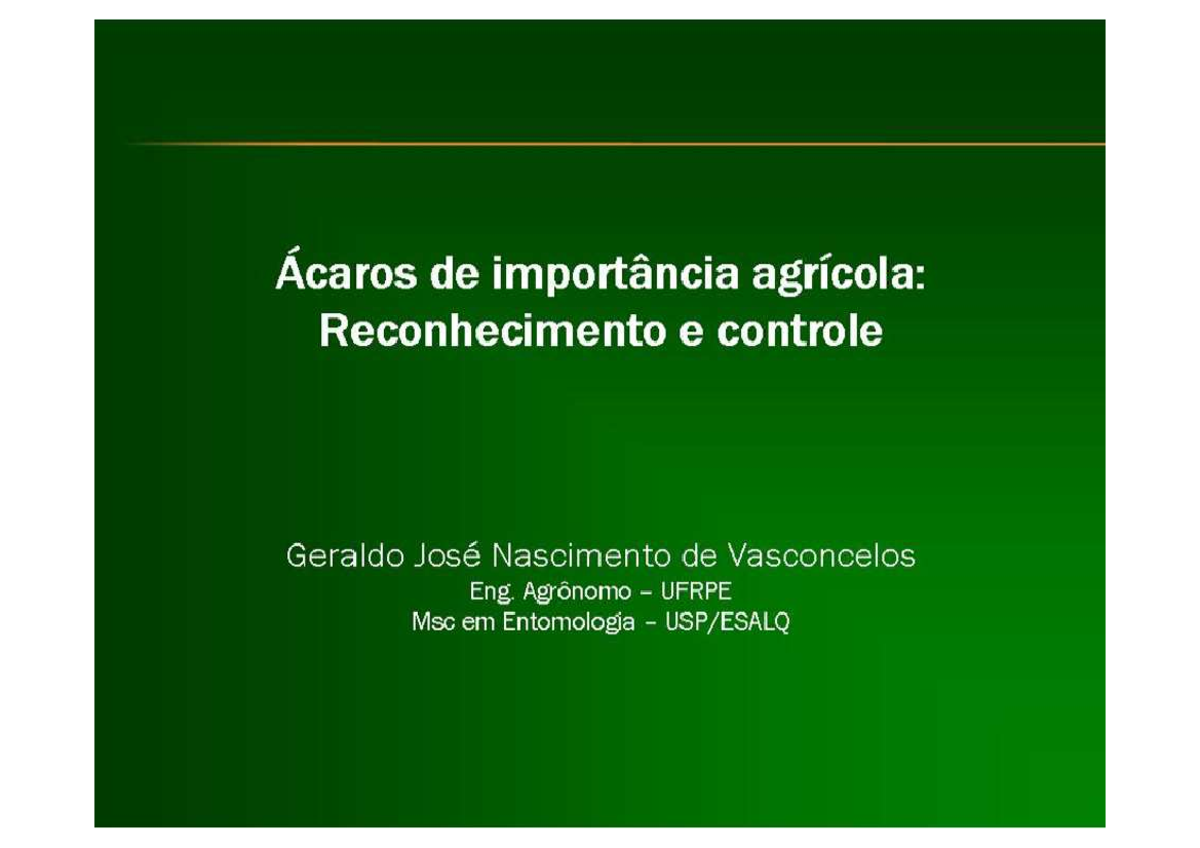 Ácaros de importância agrícola: Reconhecimento e controle

Geraldo José Nascimento de Vasconcelos
Eng. Agrônomo – UFRPE
Msc em Entomologia – USP/ESALQ